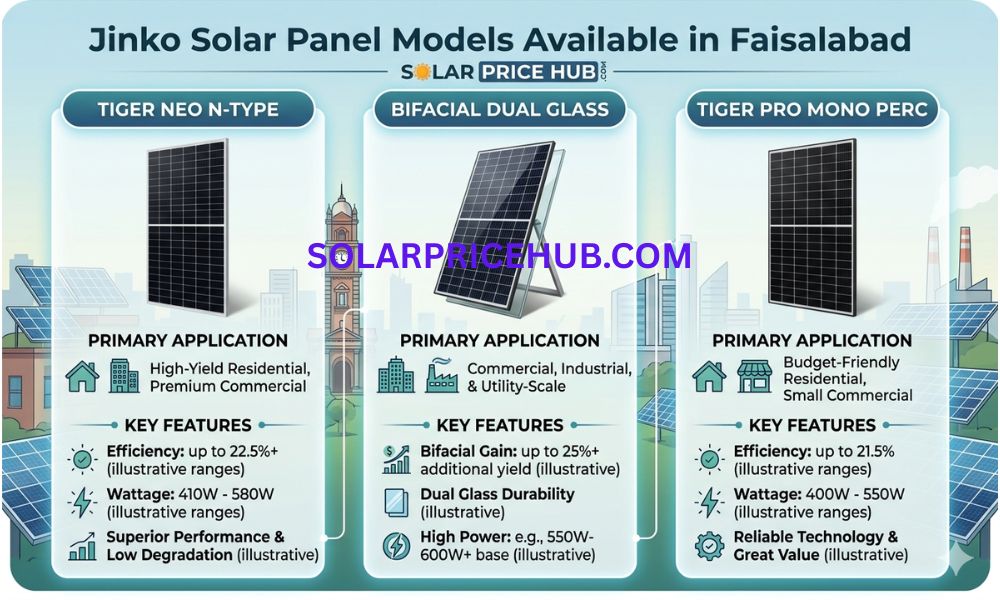 Jinko Solar Panel Models Available in Faisalabad

SOLAR PRICE HUB .COM

SOLARPRICEHUB.COM

TIGER NEO N-TYPE

PRIMARY APPLICATION

High-Yield Residential, Premium Commercial

KEY FEATURES

Efficiency: up to 22.5%+ (illustrative ranges)

Wattage: 410W - 580W (illustrative ranges)

Superior Performance & Low Degradation (illustrative)

BIFACIAL DUAL GLASS

PRIMARY APPLICATION

Commercial, Industrial, & Utility-Scale

KEY FEATURES

Bifacial Gain: up to 25%+ additional yield (illustrative)

Dual Glass Durability (illustrative)

High Power: e.g., 550W-600W+ base (illustrative)

TIGER PRO MONO PERC

PRIMARY APPLICATION

Budget-Friendly Residential, Small Commercial

KEY FEATURES

Efficiency: up to 21.5% (illustrative ranges)

Wattage: 400W - 550W (illustrative ranges)

Reliable Technology & Great Value (illustrative)